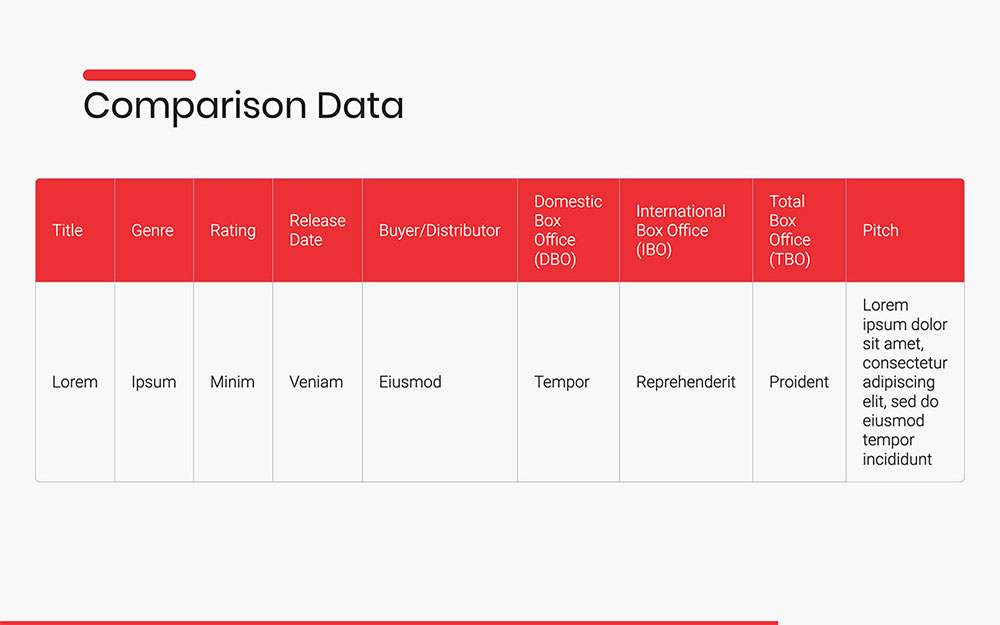 Comparison Data

| Title | Genre | Rating | Release Date | Buyer/Distributor | Domestic Box Office (DBO) | International Box Office (IBO) | Total Box Office (TBO) | Pitch |
|---|---|---|---|---|---|---|---|---|
| Lorem | Ipsum | Minim | Veniam | Eiusmod | Tempor | Reprehenderit | Proident | Lorem ipsum dolor sit amet, consectetur adipiscing elit, sed do eiusmod tempor incididunt |